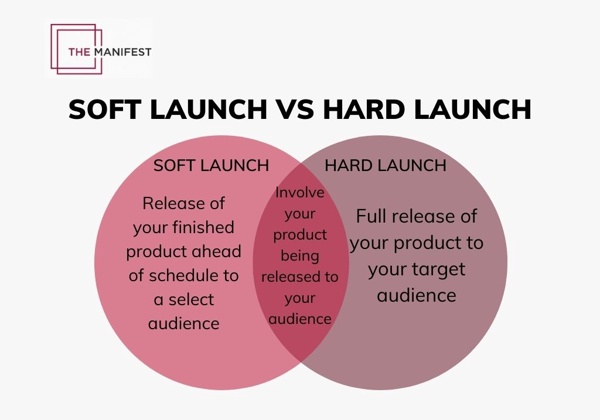 THE MANIFEST

SOFT LAUNCH VS HARD LAUNCH

SOFT LAUNCH

Release of your finished product ahead of schedule to a select audience

Involve your product being released to your audience

HARD LAUNCH

Full release of your product to your target audience